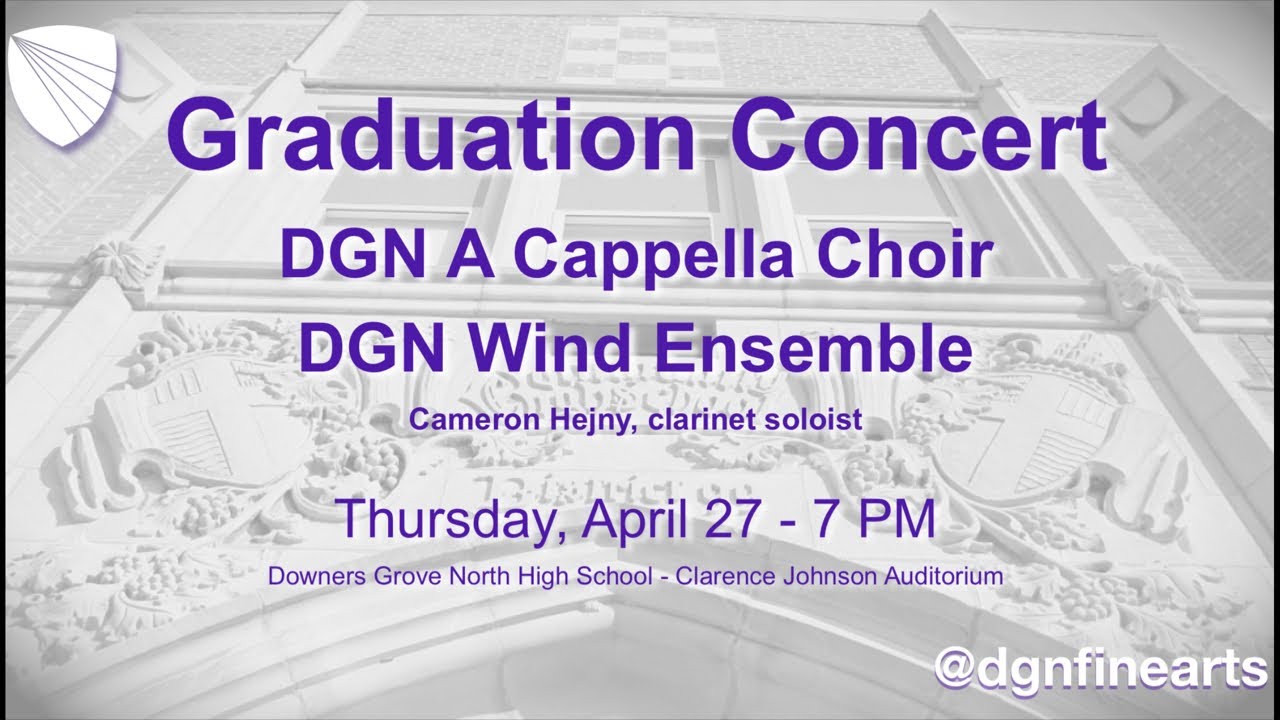 Graduation Concert

DGN A Cappella Choir
DGN Wind Ensemble

Cameron Hejny, clarinet soloist

Thursday, April 27 - 7 PM

Downers Grove North High School - Clarence Johnson Auditorium

@dgnfinearts